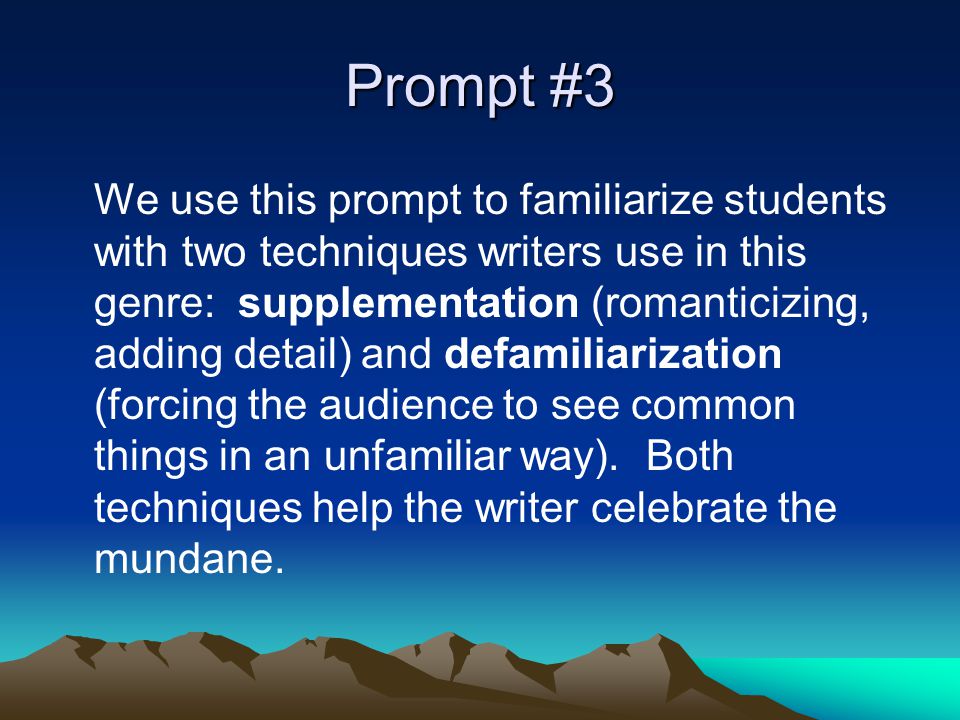 Prompt #3

We use this prompt to familiarize students with two techniques writers use in this genre: supplementation (romanticizing, adding detail) and defamiliarization (forcing the audience to see common things in an unfamiliar way). Both techniques help the writer celebrate the mundane.